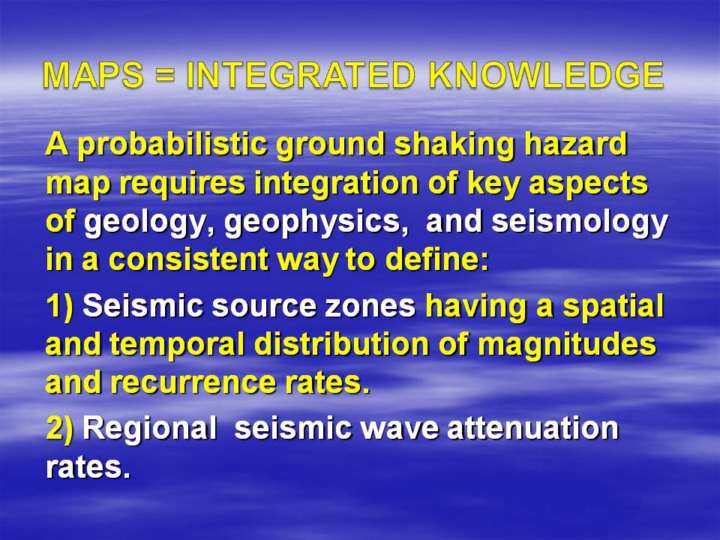 MAPS = INTEGRATED KNOWLEDGE

A probabilistic ground shaking hazard map requires integration of key aspects of geology, geophysics, and seismology in a consistent way to define:

1) Seismic source zones having a spatial and temporal distribution of magnitudes and recurrence rates.

2) Regional seismic wave attenuation rates.